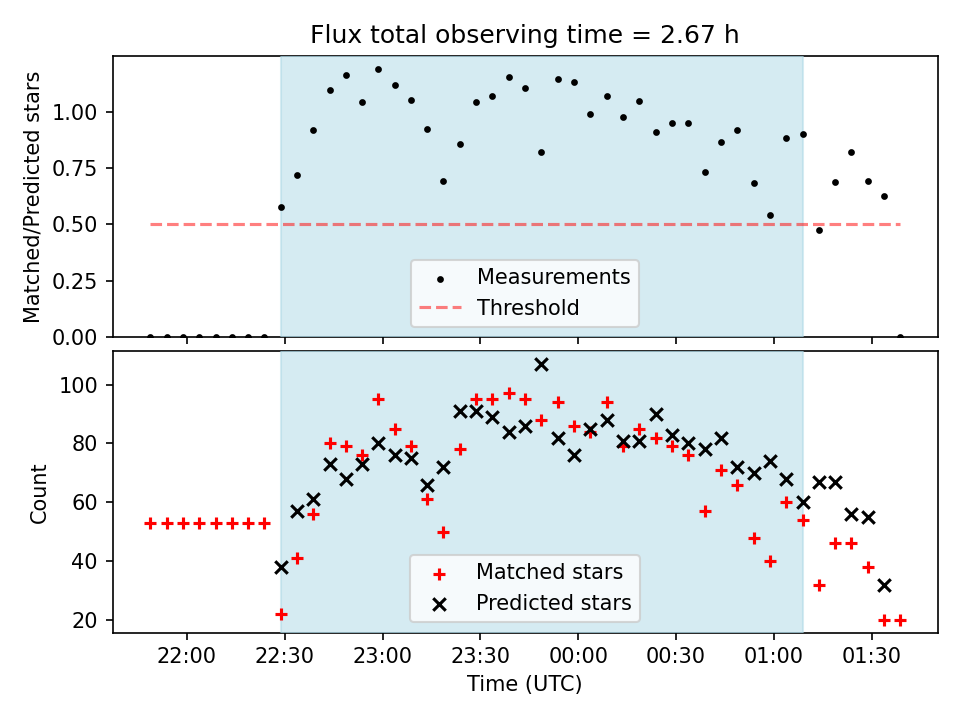 Flux total observing time = 2.67 h

Matched/Predicted stars

1.00
0.75
0.50
0.25
0.00

Measurements
Threshold

Count

100
80
60
40
20

Matched stars
Predicted stars

22:00
22:30
23:00
23:30
00:00
00:30
01:00
01:30

Time (UTC)